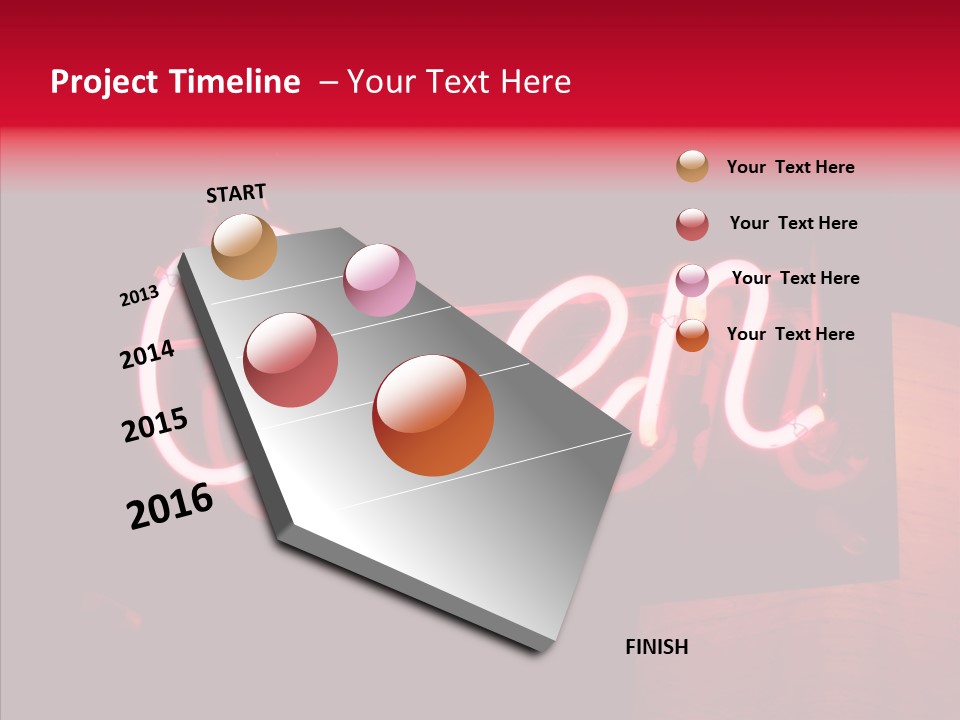 Project Timeline – Your Text Here

START

2013

2014

2015

2016

FINISH

Your Text Here

Your Text Here

Your Text Here

Your Text Here